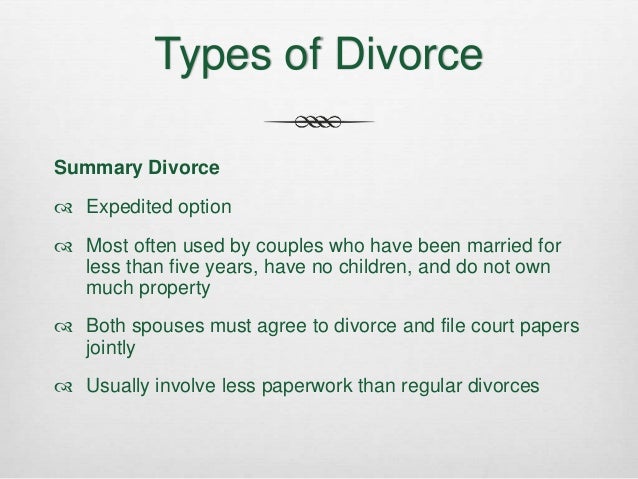 Types of Divorce

Summary Divorce

Expedited option

Most often used by couples who have been married for less than five years, have no children, and do not own much property

Both spouses must agree to divorce and file court papers jointly

Usually involve less paperwork than regular divorces